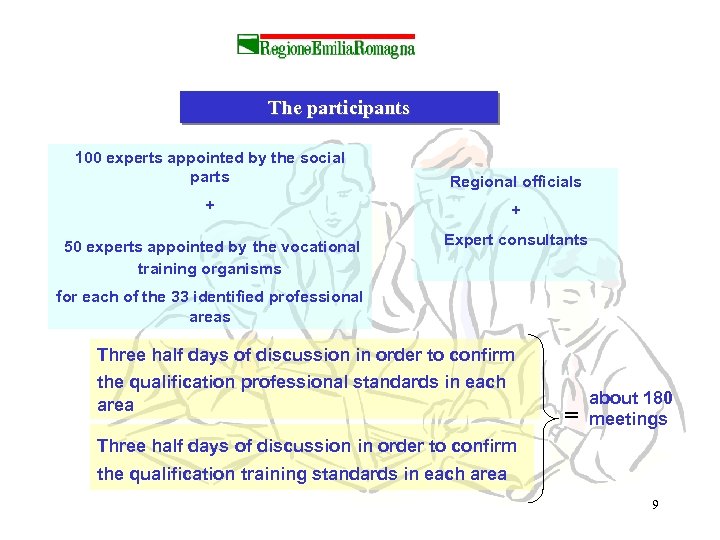 RegioneEmiliaRomagna

The participants

100 experts appointed by the social parts

+

50 experts appointed by the vocational training organisms

for each of the 33 identified professional areas

Regional officials

+

Expert consultants

Three half days of discussion in order to confirm the qualification professional standards in each area

Three half days of discussion in order to confirm the qualification training standards in each area

= about 180 meetings

9